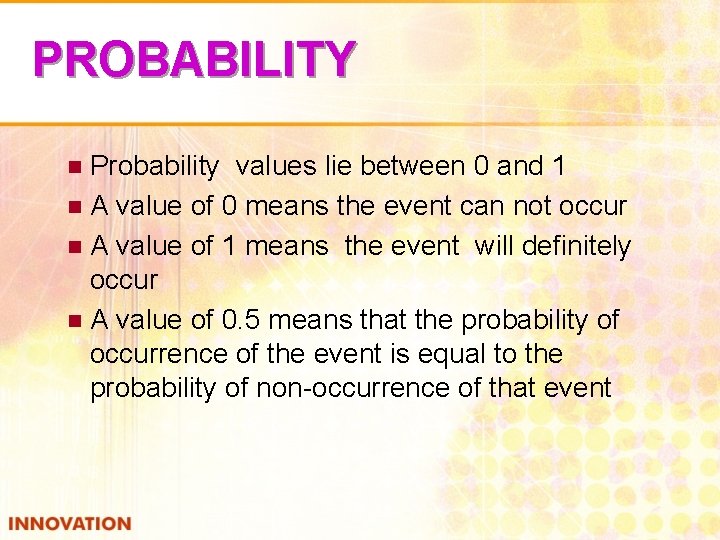 PROBABILITY

- Probability values lie between 0 and 1
- A value of 0 means the event can not occur
- A value of 1 means the event will definitely occur
- A value of 0.5 means that the probability of occurrence of the event is equal to the probability of non-occurrence of that event

INNOVATION